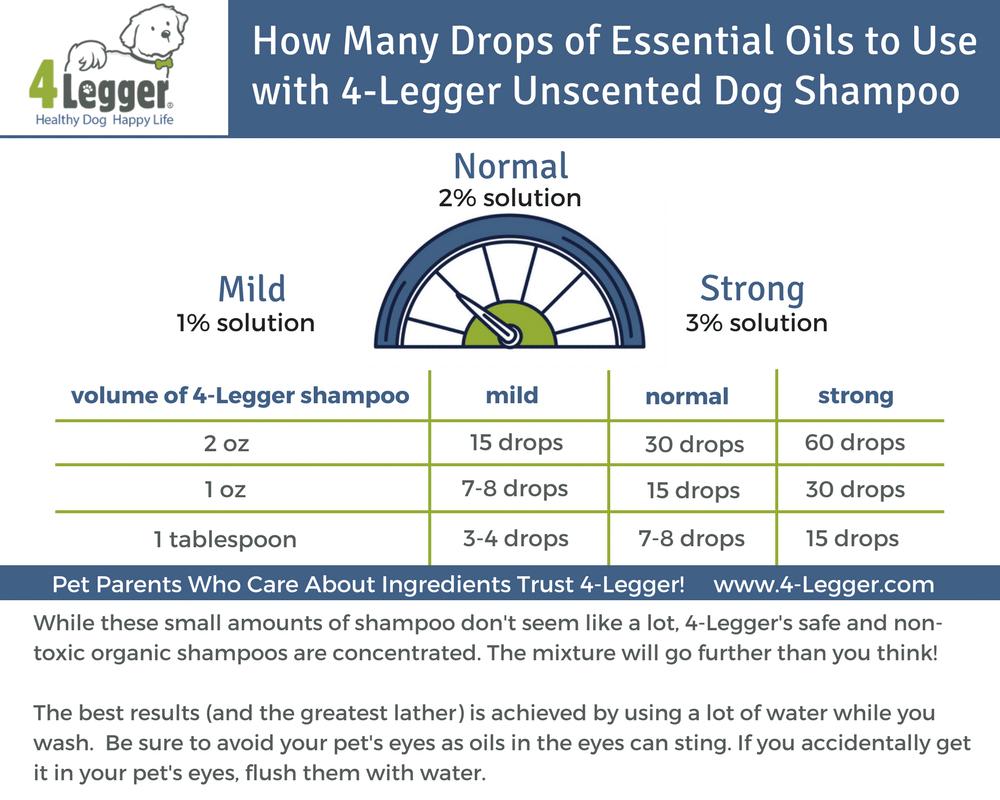 4Legger®
Healthy Dog Happy Life

How Many Drops of Essential Oils to Use with 4-Legger Unscented Dog Shampoo

Normal
2% solution

Mild
1% solution

Strong
3% solution

| volume of 4-Legger shampoo | mild | normal | strong |
|---|---|---|---|
| 2 oz | 15 drops | 30 drops | 60 drops |
| 1 oz | 7-8 drops | 15 drops | 30 drops |
| 1 tablespoon | 3-4 drops | 7-8 drops | 15 drops |

Pet Parents Who Care About Ingredients Trust 4-Legger! www.4-Legger.com

While these small amounts of shampoo don't seem like a lot, 4-Legger's safe and non-toxic organic shampoos are concentrated. The mixture will go further than you think!

The best results (and the greatest lather) is achieved by using a lot of water while you wash. Be sure to avoid your pet's eyes as oils in the eyes can sting. If you accidentally get it in your pet's eyes, flush them with water.